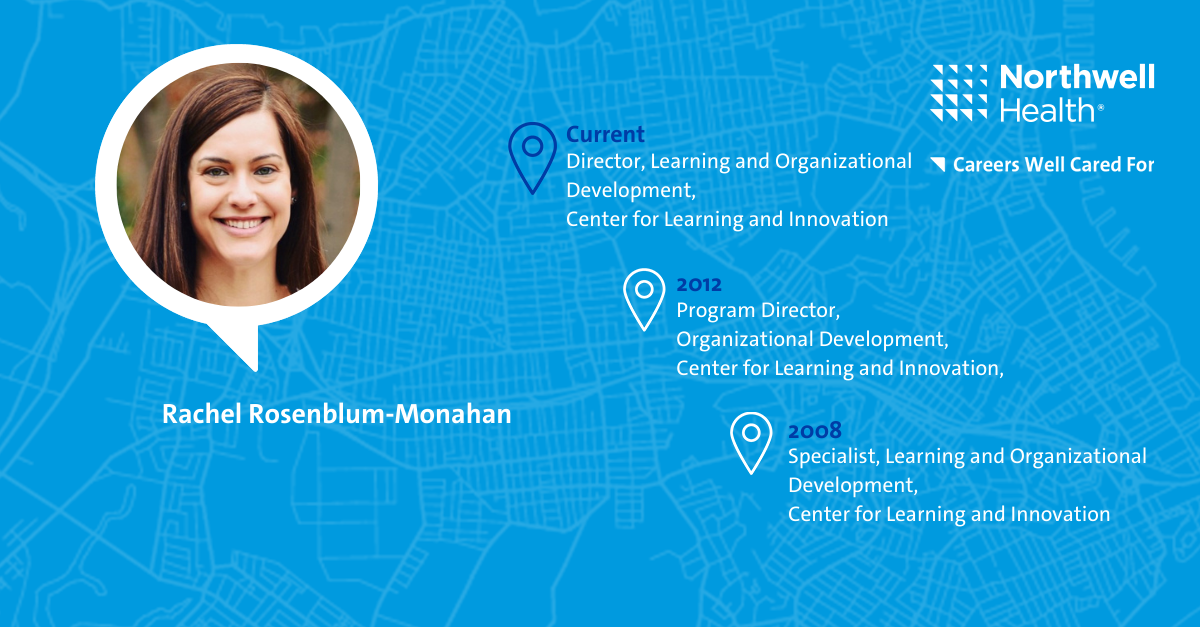 Northwell Health®

Careers Well Cared For

Current
Director, Learning and Organizational Development,
Center for Learning and Innovation

2012
Program Director,
Organizational Development,
Center for Learning and Innovation,

2008
Specialist, Learning and Organizational Development,
Center for Learning and Innovation

Rachel Rosenblum-Monahan